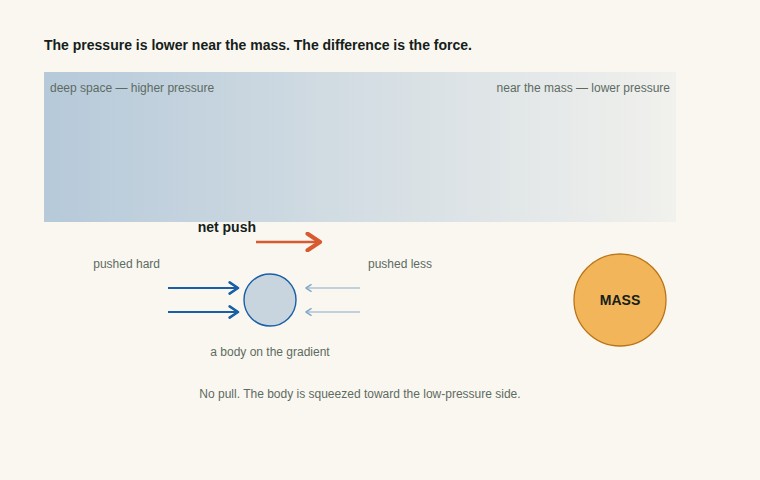 The pressure is lower near the mass. The difference is the force.

deep space — higher pressure

near the mass — lower pressure

net push

pushed hard

pushed less

MASS

a body on the gradient

No pull. The body is squeezed toward the low-pressure side.